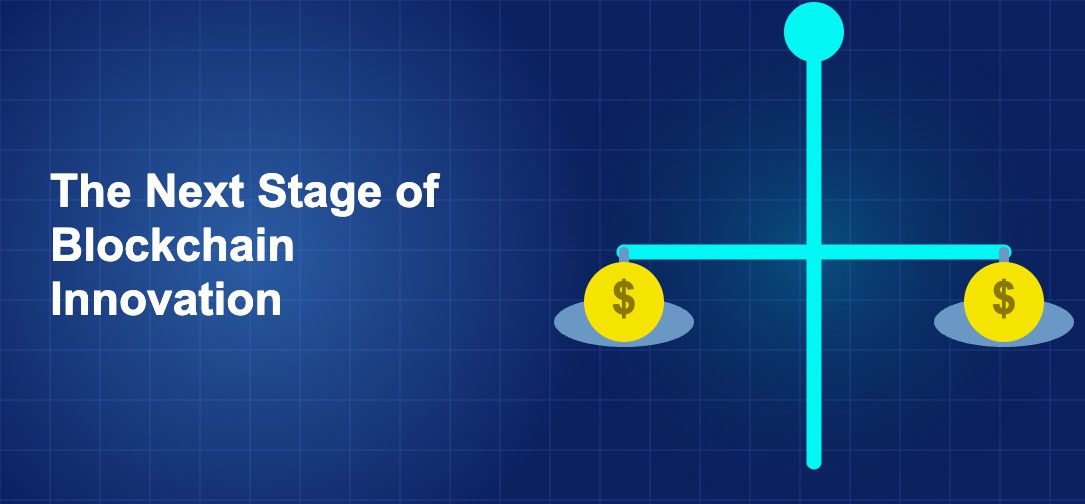 The Next Stage of Blockchain Innovation

$

$